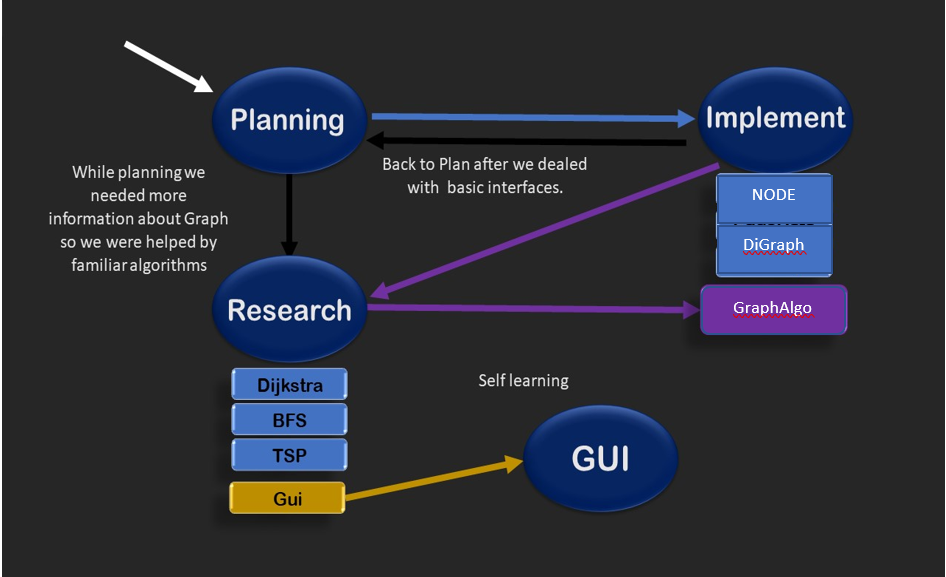 Planning

Implement

Back to Plan after we dealed with basic interfaces.

While planning we needed more information about Graph so we were helped by familiar algorithms

NODE

DiGraph

Research

GraphAlgo

Dijkstra

BFS

TSP

Gui

Self learning

GUI